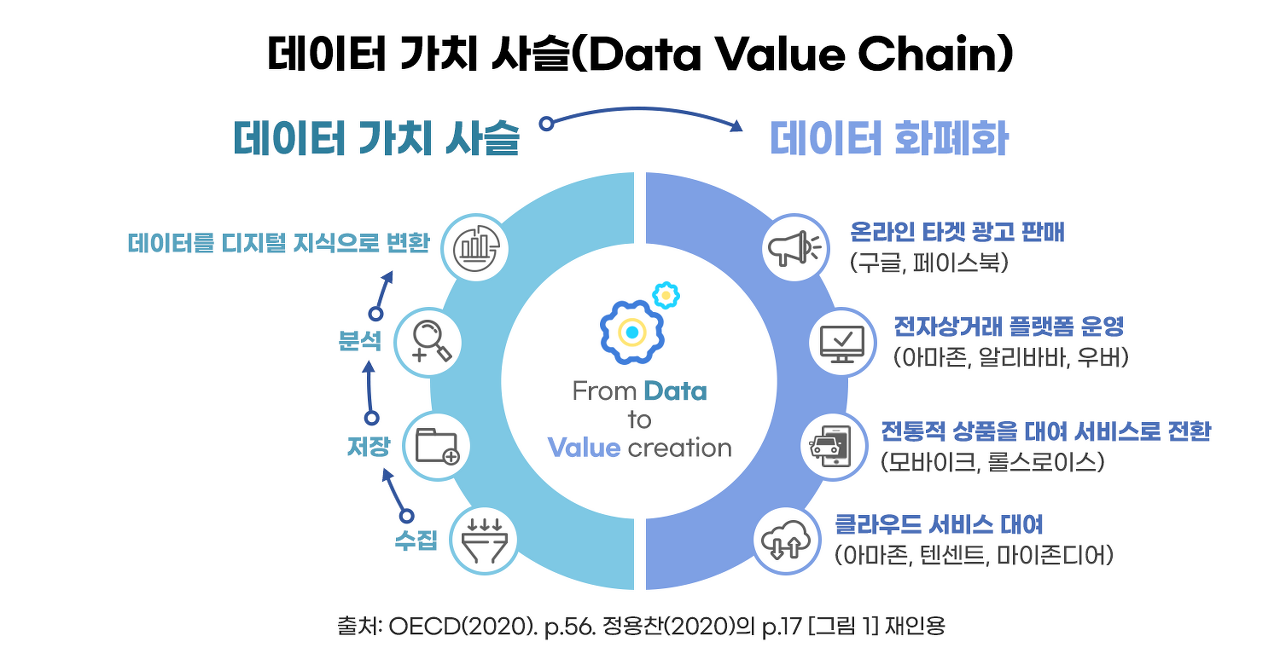 데이터 가치 사슬(Data Value Chain)

데이터 가치 사슬

데이터 화폐화

데이터를 디지털 지식으로 변환

분석

저장

수집

From Data to Value creation

온라인 타겟 광고 판매
(구글, 페이스북)

전자상거래 플랫폼 운영
(아마존, 알리바바, 우버)

전통적 상품을 대여 서비스로 전환
(모바이크, 롤스로이스)

클라우드 서비스 대여
(아마존, 텐센트, 마이존디어)

출처: OECD(2020). p.56. 정용찬(2020)의 p.17 [그림 1] 재인용